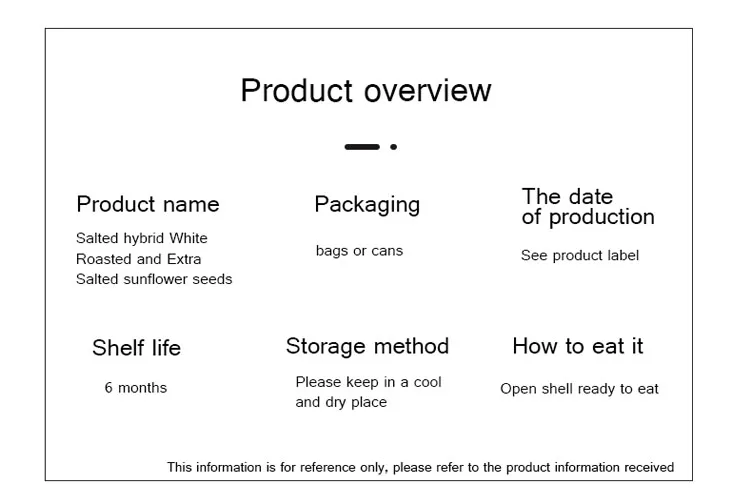 Product overview

Product name

Salted hybrid White Roasted and Extra Salted sunflower seeds

Packaging

bags or cans

The date of production

See product label

Shelf life

6 months

Storage method

Please keep in a cool and dry place

How to eat it

Open shell ready to eat

This information is for reference only, please refer to the product information received